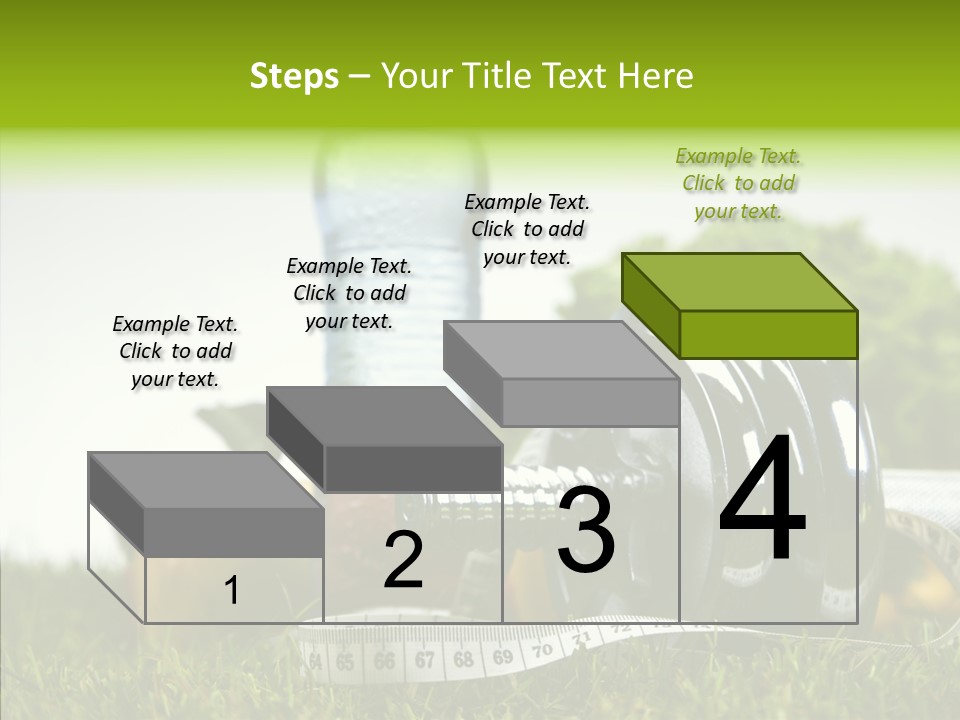 Steps – Your Title Text Here

Example Text. Click to add your text.

Example Text. Click to add your text.

Example Text. Click to add your text.

Example Text. Click to add your text.

1

2

3

4

64 65 66 67 68 69 70 71 72